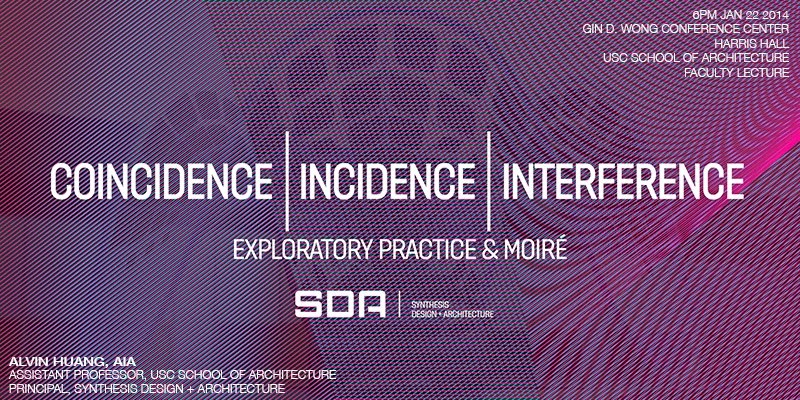 6PM JAN 22 2014
GIN D. WONG CONFERENCE CENTER
HARRIS HALL
USC SCHOOL OF ARCHITECTURE
FACULTY LECTURE

COINCIDENCE | INCIDENCE | INTERFERENCE

EXPLORATORY PRACTICE & MOIRÉ

SDA | SYNTHESIS DESIGN + ARCHITECTURE

ALVIN HUANG, AIA
ASSISTANT PROFESSOR, USC SCHOOL OF ARCHITECTURE
PRINCIPAL, SYNTHESIS DESIGN + ARCHITECTURE